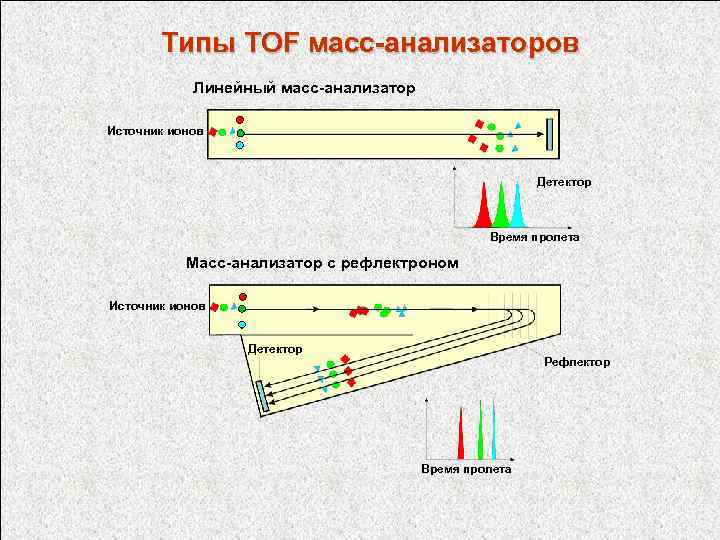 Типы TOF масс-анализаторов

Линейный масс-анализатор

Источник ионов

Детектор

Время пролета

Масс-анализатор с рефлектроном

Источник ионов

Детектор

Рефлектор

Время пролета